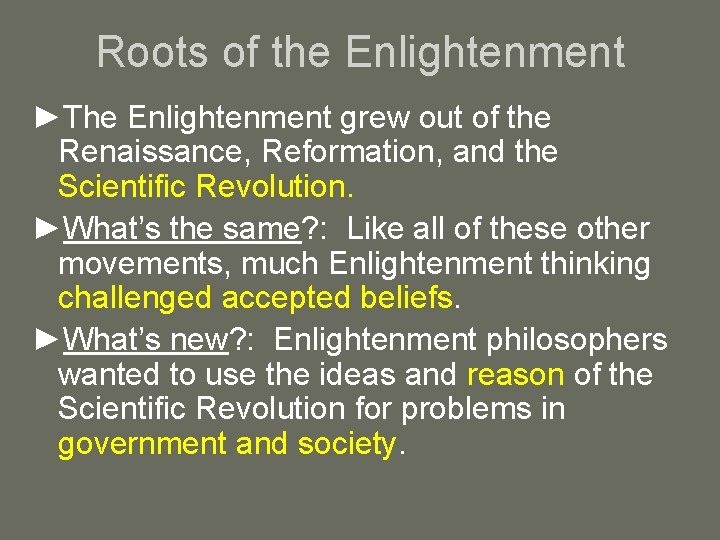 Roots of the Enlightenment

►The Enlightenment grew out of the Renaissance, Reformation, and the Scientific Revolution.

►What's the same?: Like all of these other movements, much Enlightenment thinking challenged accepted beliefs.

►What's new?: Enlightenment philosophers wanted to use the ideas and reason of the Scientific Revolution for problems in government and society.